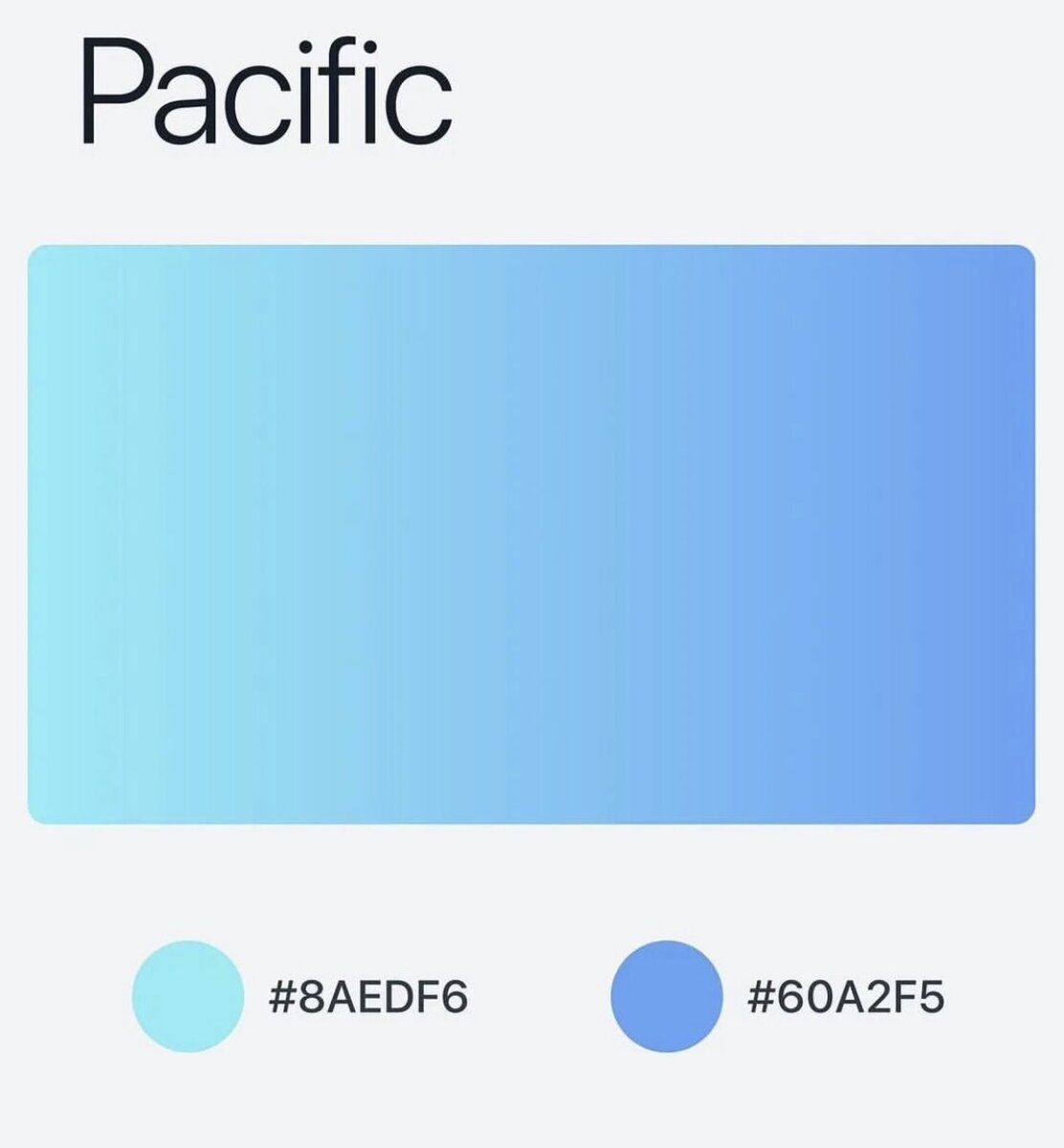 Pacific

#8AEDF6

#60A2F5